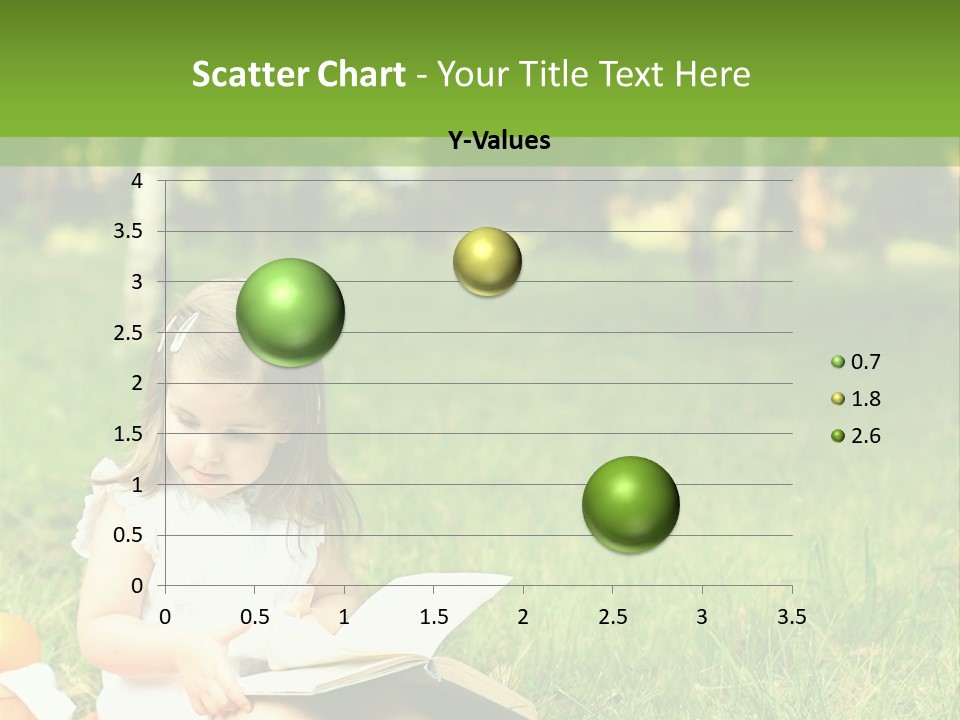 Scatter Chart - Your Title Text Here

Y-Values

4
3.5
3
2.5
2
1.5
1
0.5
0

0 0.5 1 1.5 2 2.5 3 3.5

0.7
1.8
2.6